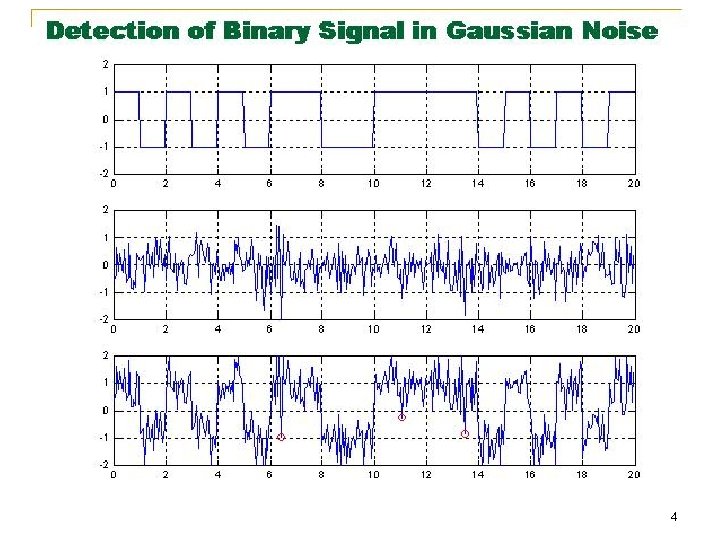 Detection of Binary Signal in Gaussian Noise

2
1
0
-1
-2
0 2 4 6 8 10 12 14 16 18 20

2
1
0
-1
-2
0 2 4 6 8 10 12 14 16 18 20

2
1
0
-1
-2
0 2 4 6 8 10 12 14 16 18 20

4